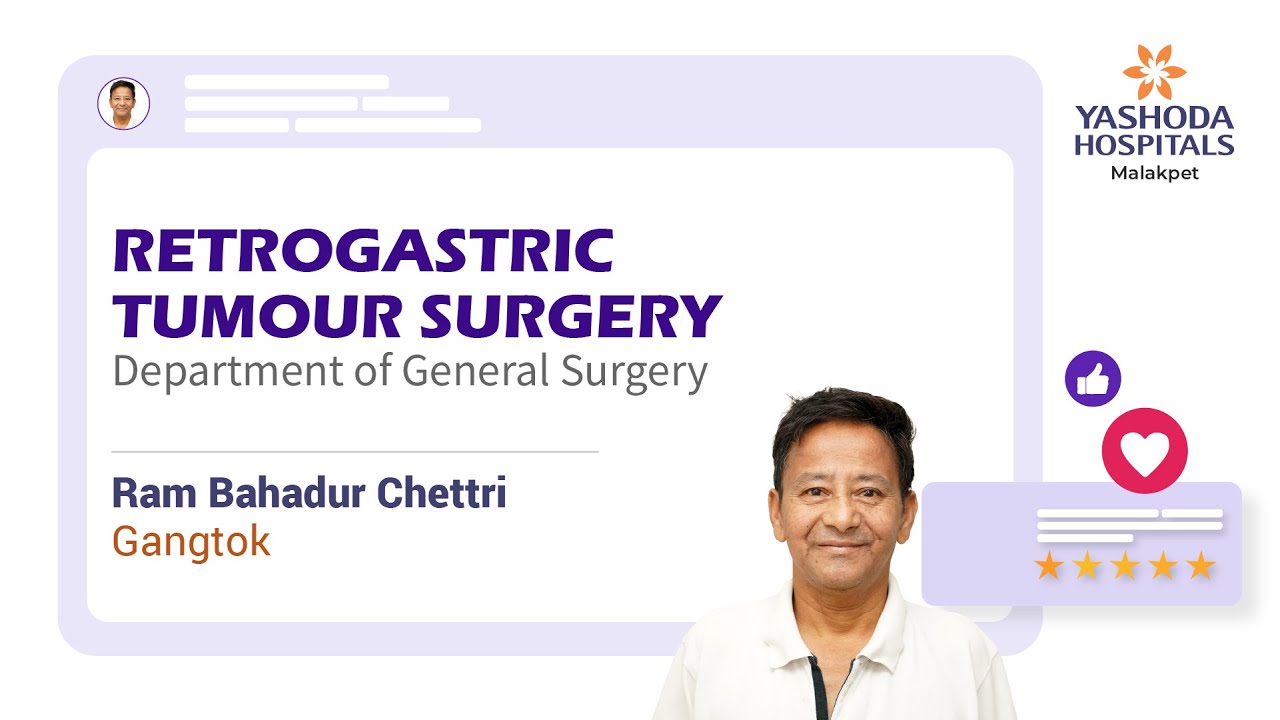 YASHODA HOSPITALS
Malakpet

RETROGASTRIC TUMOUR SURGERY
Department of General Surgery

Ram Bahadur Chettri
Gangtok